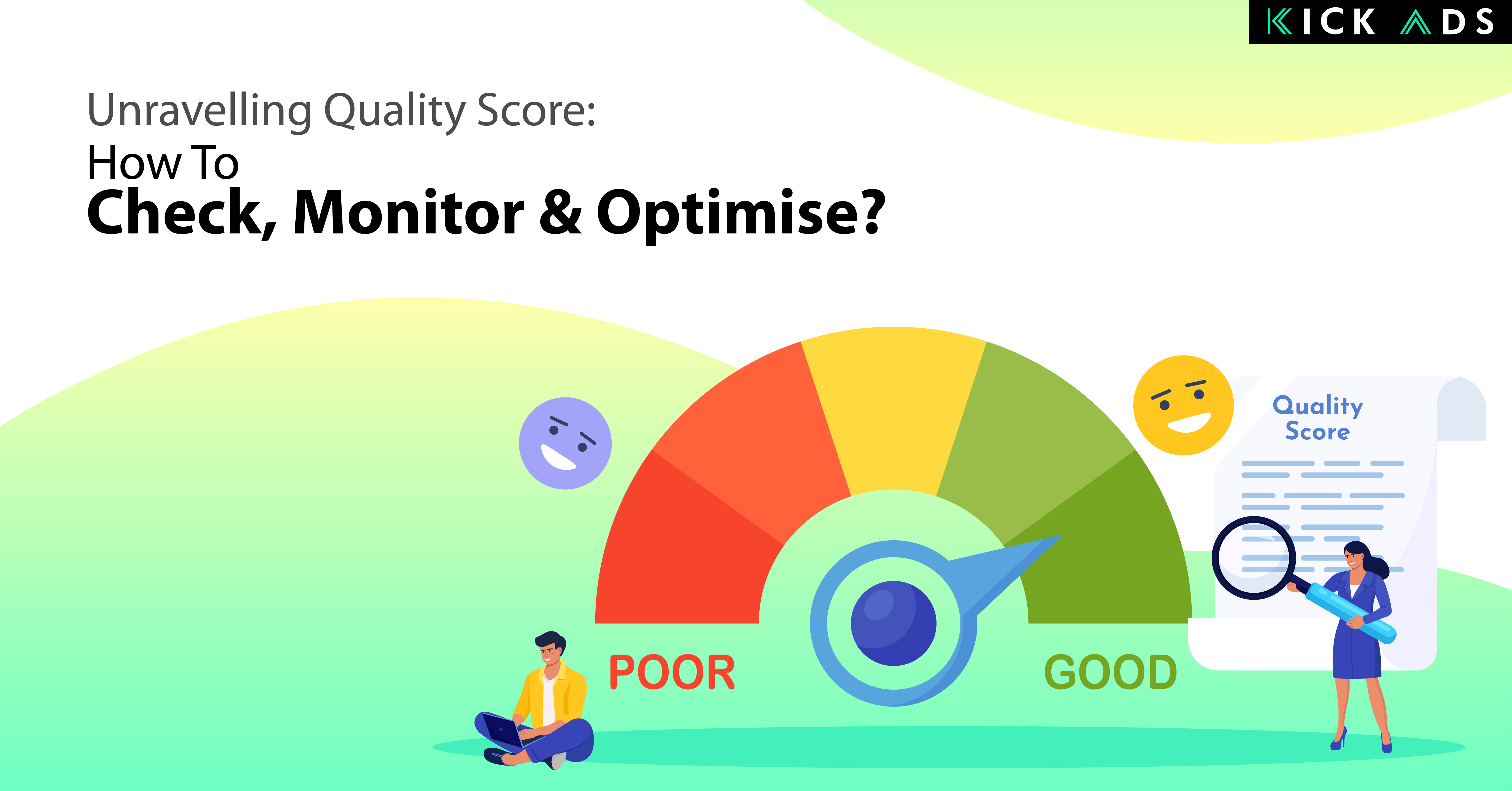 KICK ADS

Unravelling Quality Score:
How To
Check, Monitor & Optimise?

Quality Score

POOR

GOOD